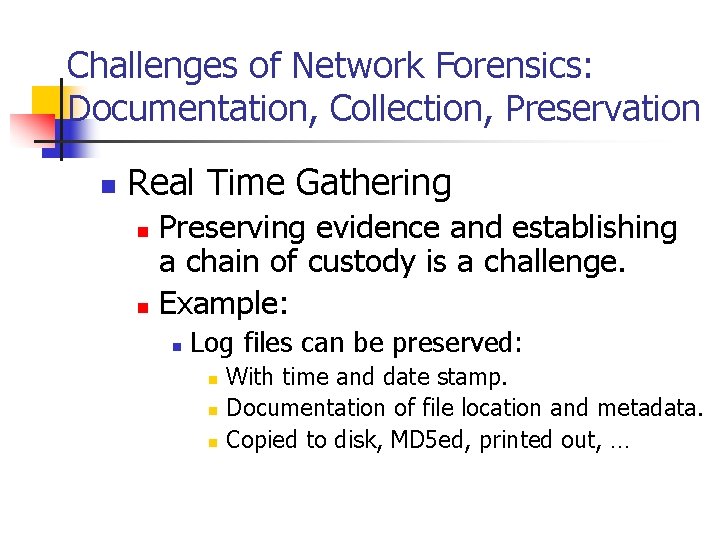 Challenges of Network Forensics: Documentation, Collection, Preservation

- Real Time Gathering
  - Preserving evidence and establishing a chain of custody is a challenge.
  - Example:
    - Log files can be preserved:
      - With time and date stamp.
      - Documentation of file location and metadata.
      - Copied to disk, MD5ed, printed out, …